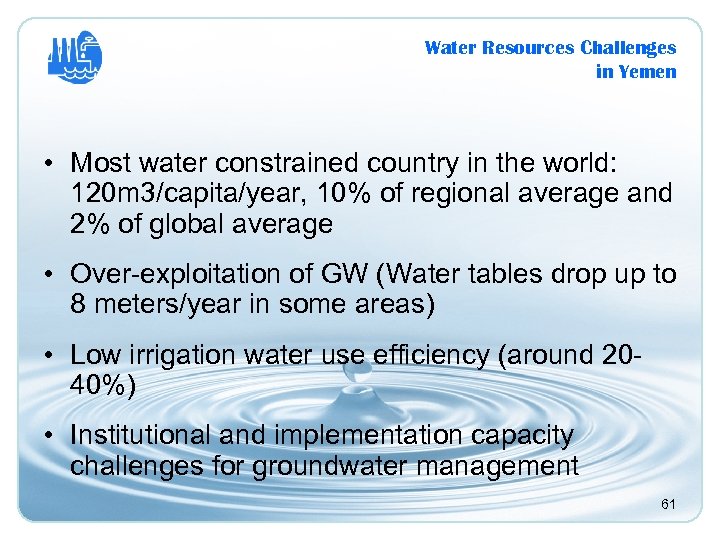 Water Resources Challenges in Yemen

• Most water constrained country in the world: 120m3/capita/year, 10% of regional average and 2% of global average

• Over-exploitation of GW (Water tables drop up to 8 meters/year in some areas)

• Low irrigation water use efficiency (around 20-40%)

• Institutional and implementation capacity challenges for groundwater management

61